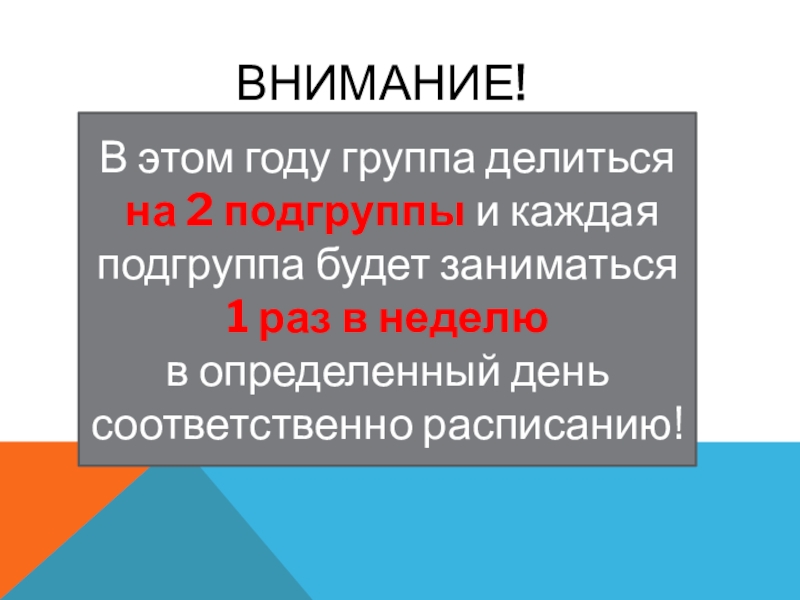 ВНИМАНИЕ!

В этом году группа делиться на 2 подгруппы и каждая подгруппа будет заниматься 1 раз в неделю в определенный день соответственно расписанию!